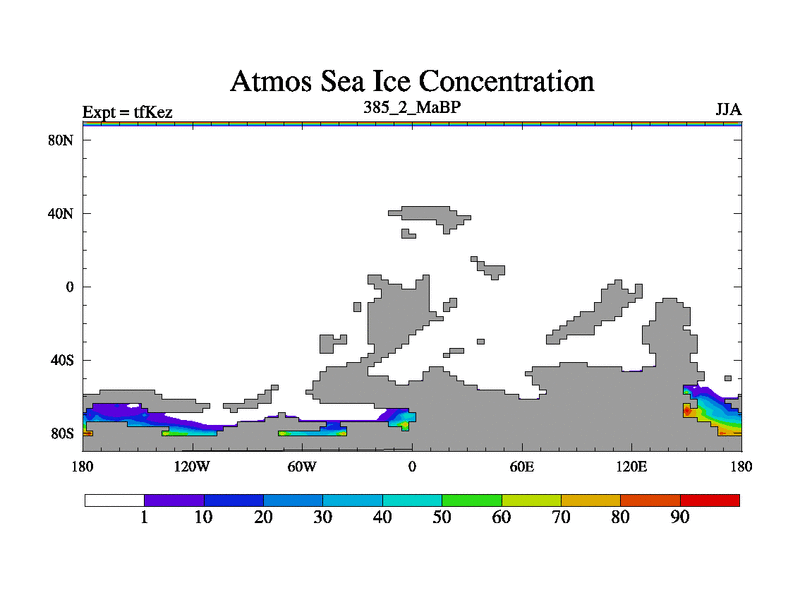 Atmos Sea Ice Concentration

Expt = tfKez

385_2_MaBP

JJA

80N
40N
0
40S
80S

180 120W 60W 0 60E 120E 180

1 10 20 30 40 50 60 70 80 90